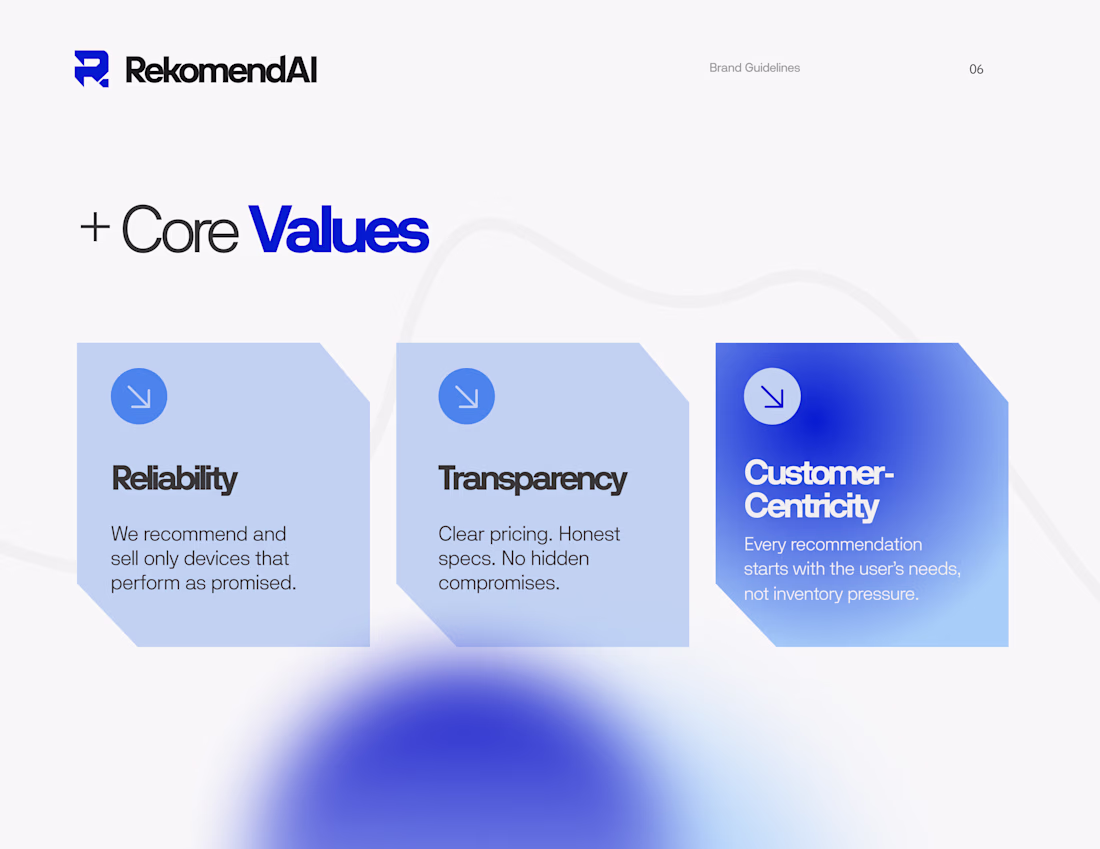 RekomendAI

Brand Guidelines

06

+ Core Values

Reliability

We recommend and sell only devices that perform as promised.

Transparency

Clear pricing. Honest specs. No hidden compromises.

Customer-Centricity

Every recommendation starts with the user's needs, not inventory pressure.